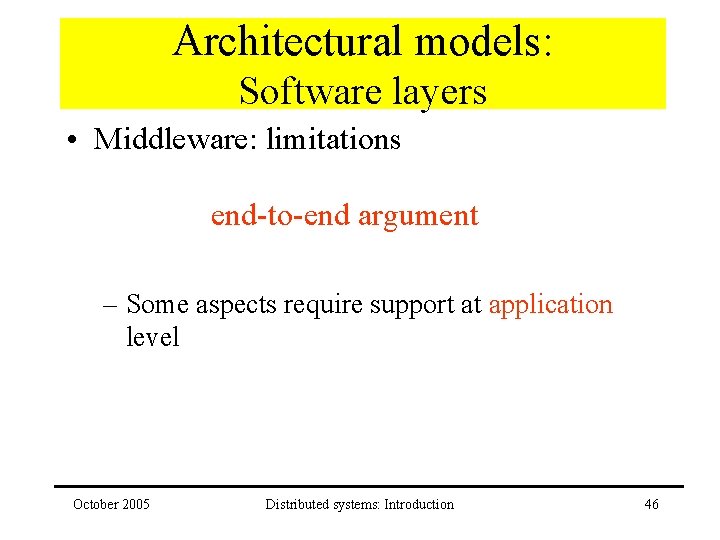 Architectural models:
Software layers

• Middleware: limitations

end-to-end argument

– Some aspects require support at application level

October 2005 Distributed systems: Introduction 46